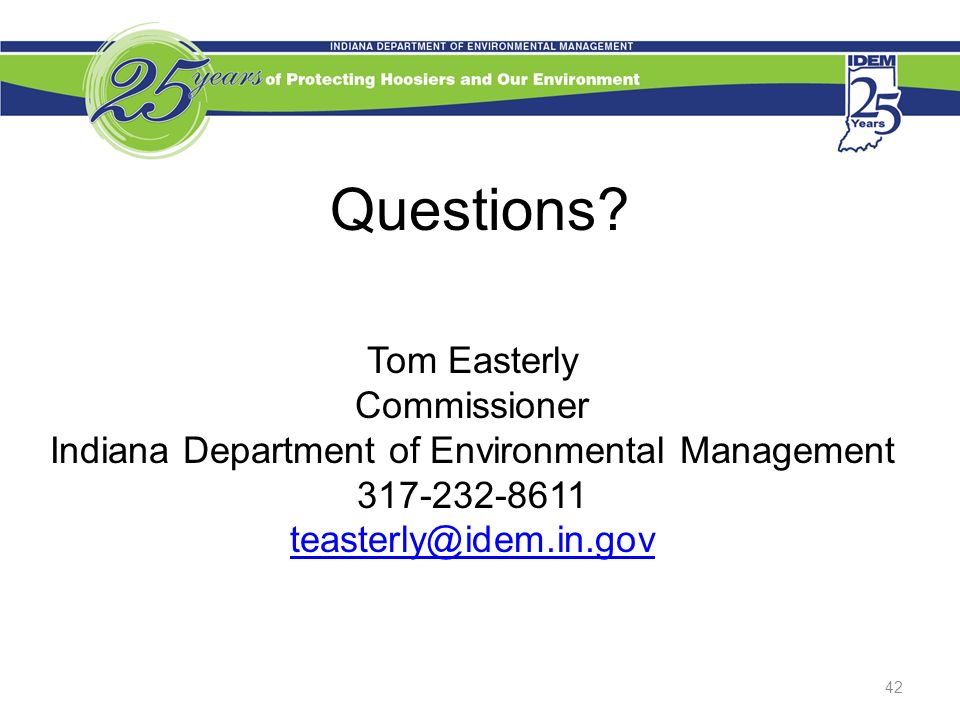 INDIANA DEPARTMENT OF ENVIRONMENTAL MANAGEMENT

25 years of Protecting Hoosiers and Our Environment

IDEM 25 Years

Questions?

Tom Easterly
Commissioner
Indiana Department of Environmental Management
317-232-8611
teasterly@idem.in.gov

42